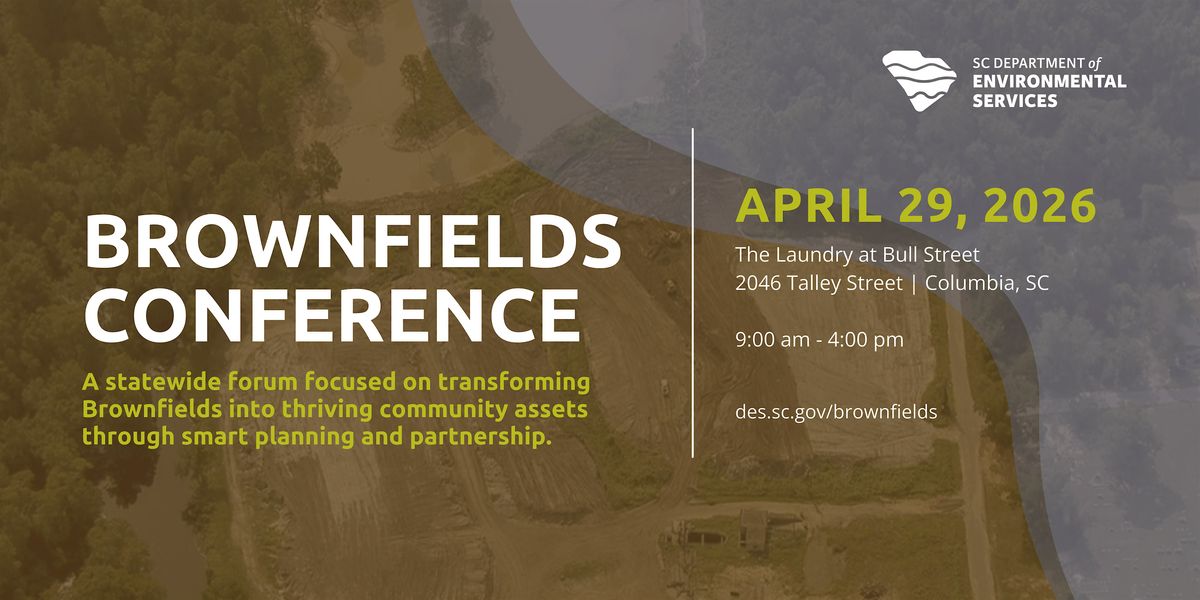 SC DEPARTMENT of
ENVIRONMENTAL
SERVICES

BROWNFIELDS CONFERENCE

A statewide forum focused on transforming Brownfields into thriving community assets through smart planning and partnership.

APRIL 29, 2026

The Laundry at Bull Street
2046 Talley Street | Columbia, SC

9:00 am - 4:00 pm

des.sc.gov/brownfields